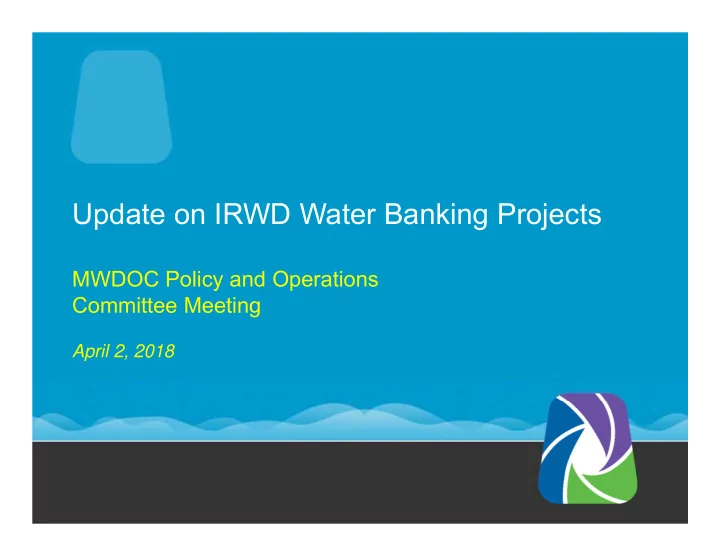 Update on IRWD Water Banking Projects

MWDOC Policy and Operations
Committee Meeting

April 2, 2018